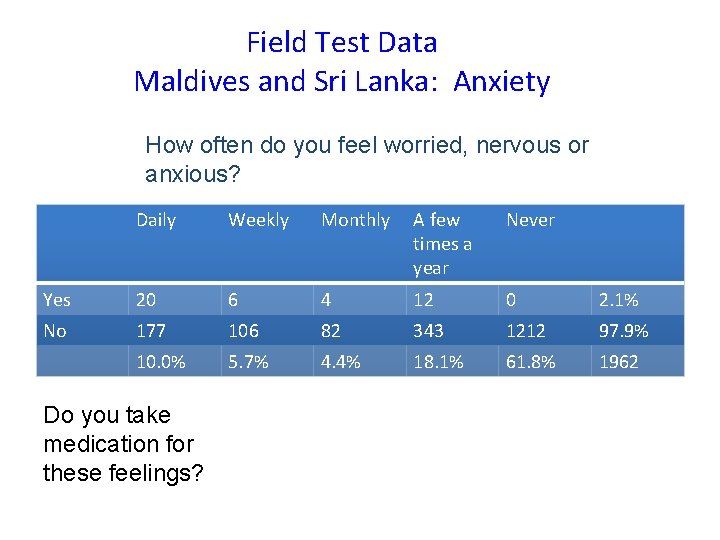 Field Test Data
Maldives and Sri Lanka:  Anxiety

How often do you feel worried, nervous or anxious?

| | Daily | Weekly | Monthly | A few times a year | Never | |
|---|---|---|---|---|---|---|
| Yes | 20 | 6 | 4 | 12 | 0 | 2.1% |
| No | 177 | 106 | 82 | 343 | 1212 | 97.9% |
| | 10.0% | 5.7% | 4.4% | 18.1% | 61.8% | 1962 |

Do you take medication for these feelings?